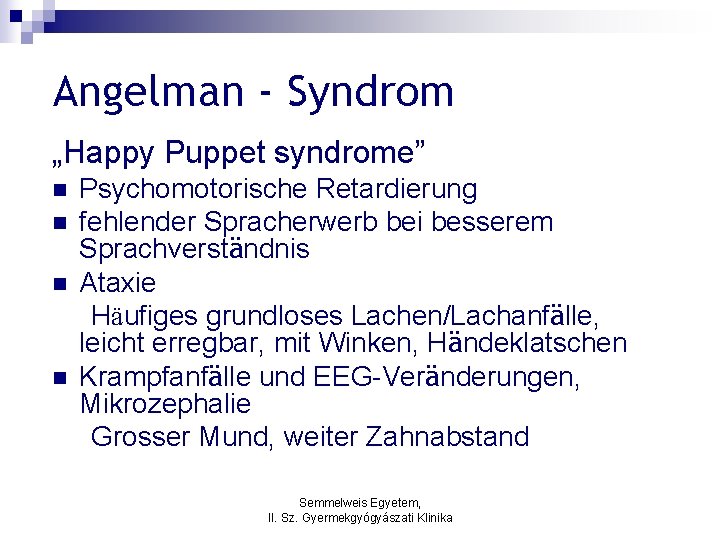 Angelman - Syndrom

„Happy Puppet syndrome”

- Psychomotorische Retardierung
- fehlender Spracherwerb bei besserem Sprachverständnis
- Ataxie

Häufiges grundloses Lachen/Lachanfälle, leicht erregbar, mit Winken, Händeklatschen

- Krampfanfälle und EEG-Veränderungen, Mikrozephalie

Grosser Mund, weiter Zahnabstand

Semmelweis Egyetem,
II. Sz. Gyermekgyógyászati Klinika